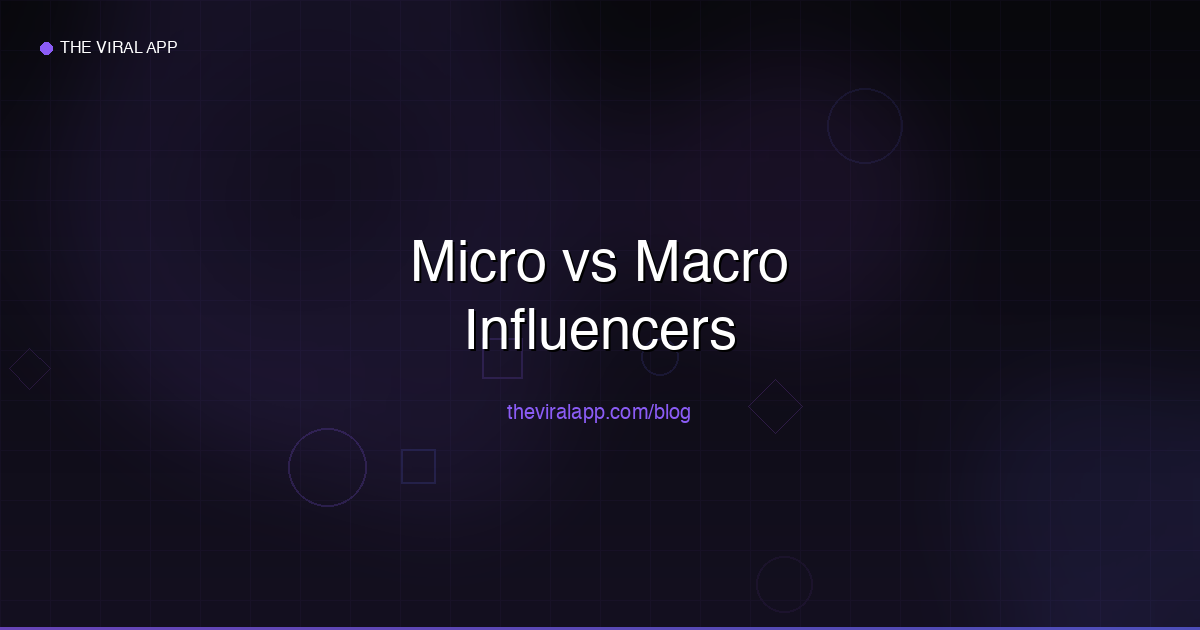 THE VIRAL APP

Micro vs Macro Influencers

theviralapp.com/blog